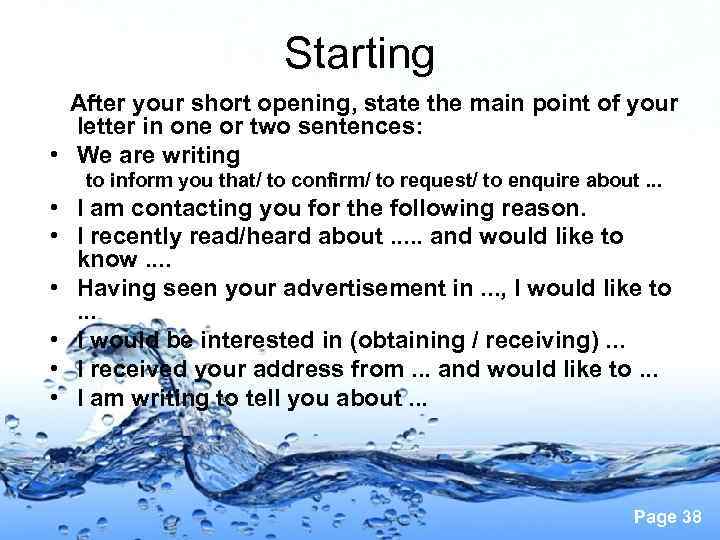 Starting

After your short opening, state the main point of your letter in one or two sentences:

• We are writing
to inform you that/ to confirm/ to request/ to enquire about ...
• I am contacting you for the following reason.
• I recently read/heard about ..... and would like to know ....
• Having seen your advertisement in ..., I would like to ...
• I would be interested in (obtaining / receiving) ...
• I received your address from ... and would like to ...
• I am writing to tell you about ...

Page 38